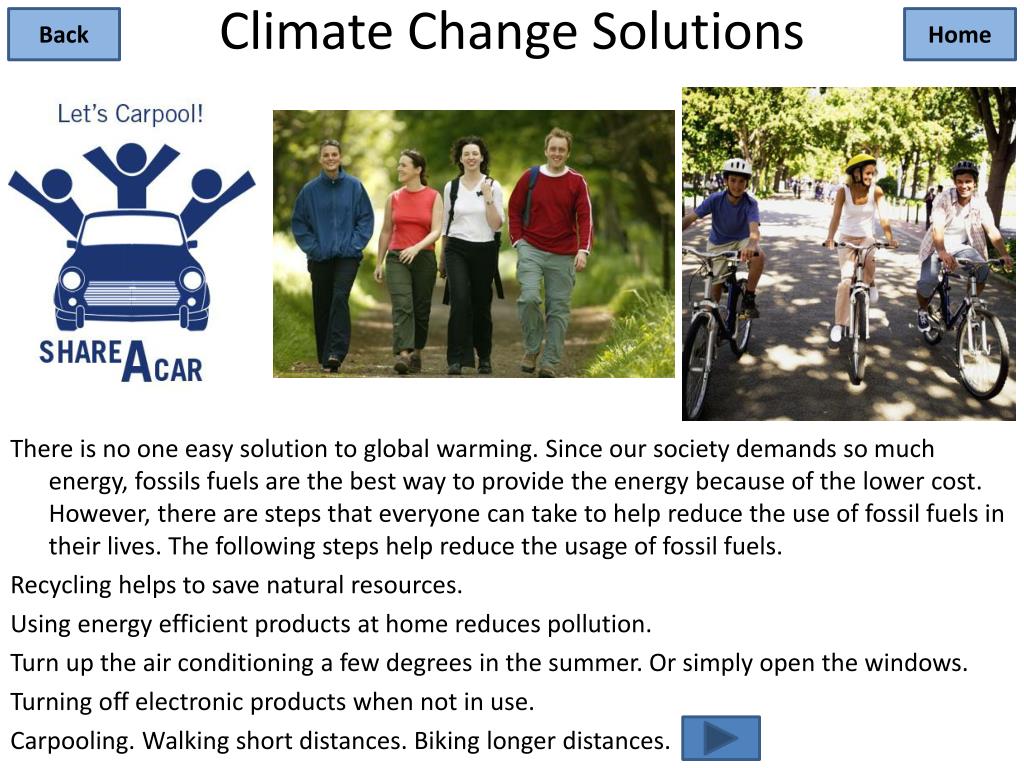 Back

Climate Change Solutions

Home

Let's Carpool!

SHARE A CAR

There is no one easy solution to global warming. Since our society demands so much energy, fossils fuels are the best way to provide the energy because of the lower cost. However, there are steps that everyone can take to help reduce the use of fossil fuels in their lives. The following steps help reduce the usage of fossil fuels.

Recycling helps to save natural resources.

Using energy efficient products at home reduces pollution.

Turn up the air conditioning a few degrees in the summer. Or simply open the windows.

Turning off electronic products when not in use.

Carpooling. Walking short distances. Biking longer distances.